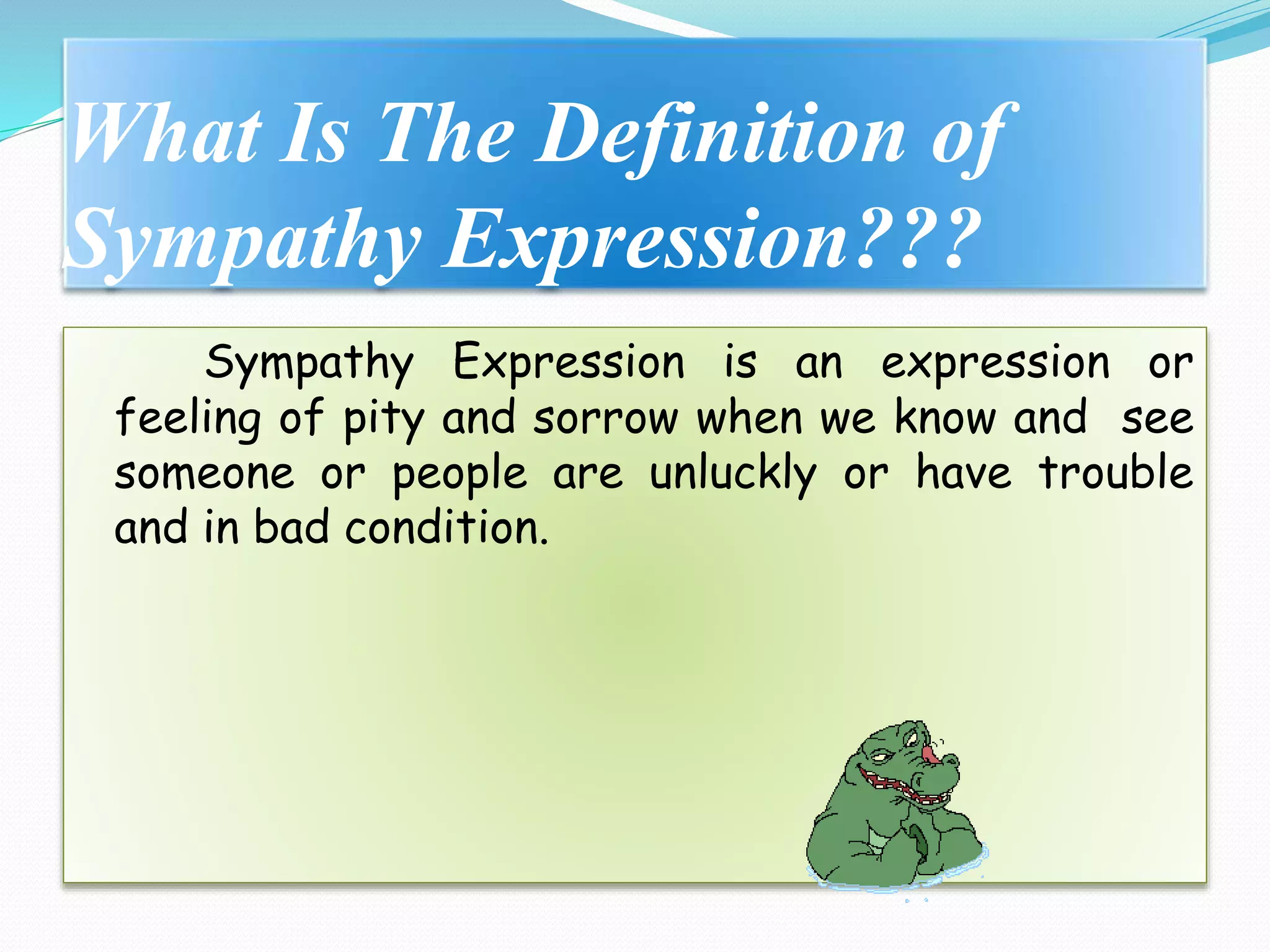 What Is The Definition of Sympathy Expression???

Sympathy Expression is an expression or feeling of pity and sorrow when we know and see someone or people are unluckly or have trouble and in bad condition.